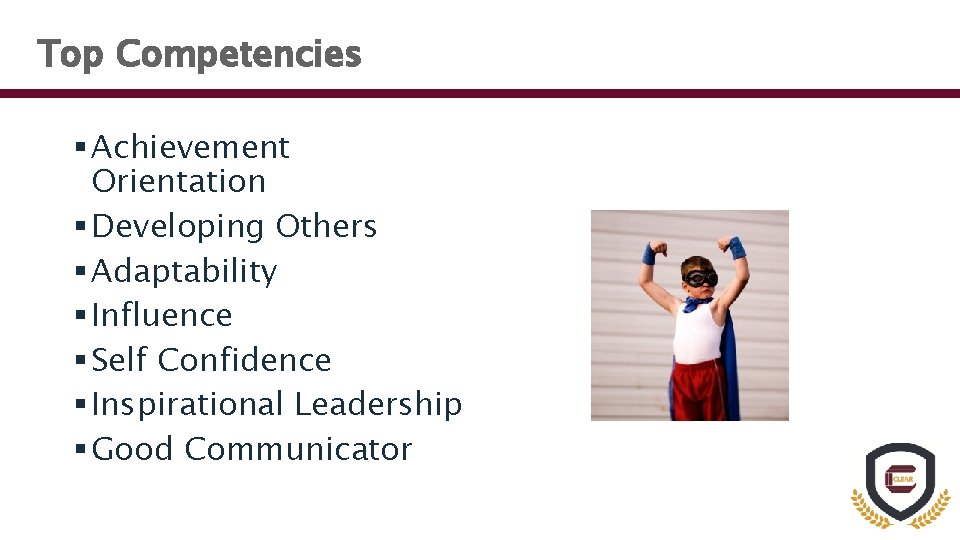 Top Competencies

▪ Achievement Orientation
▪ Developing Others
▪ Adaptability
▪ Influence
▪ Self Confidence
▪ Inspirational Leadership
▪ Good Communicator

CLEAR